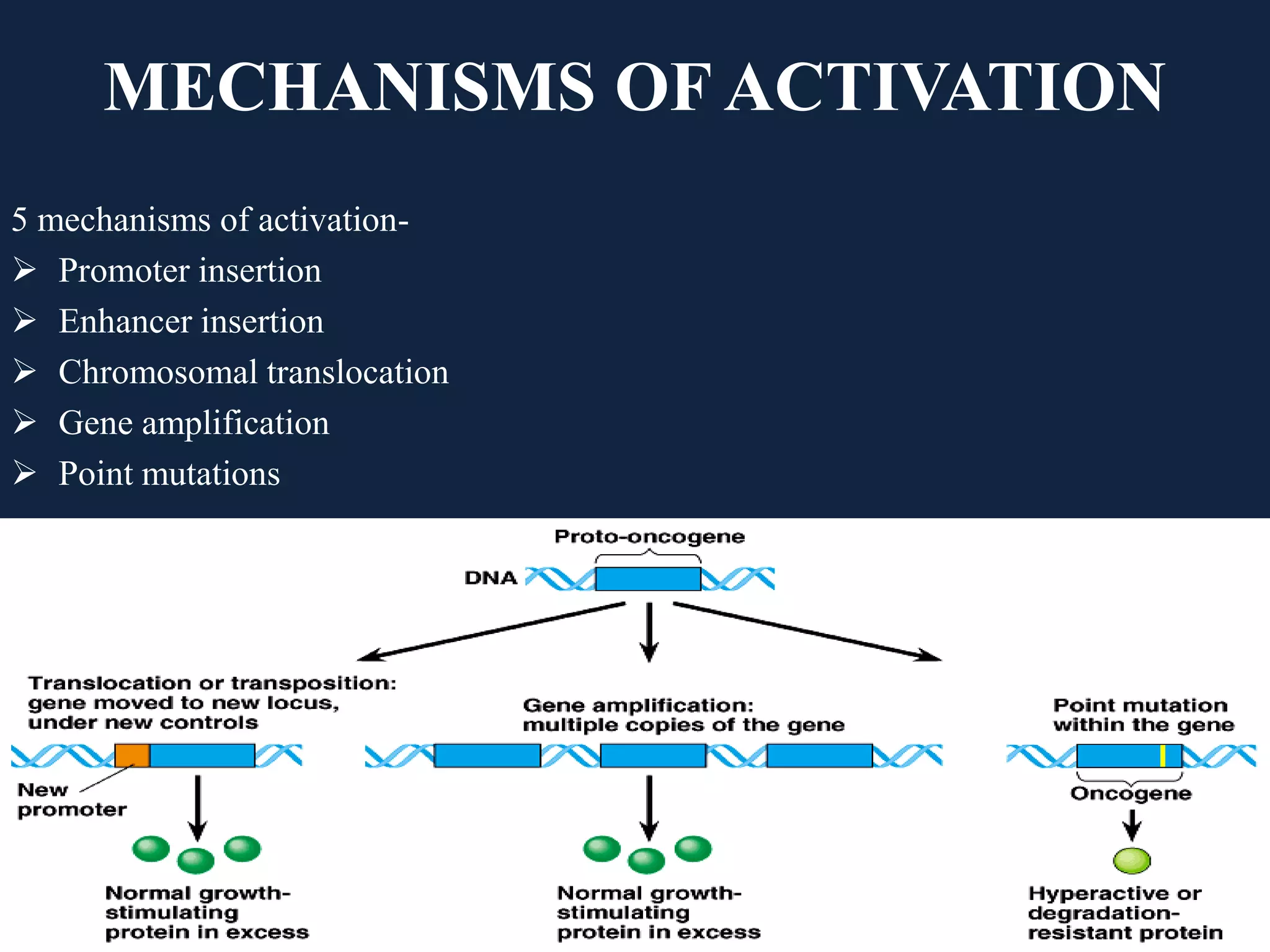 MECHANISMS OF ACTIVATION

5 mechanisms of activation-
➢ Promoter insertion
➢ Enhancer insertion
➢ Chromosomal translocation
➢ Gene amplification
➢ Point mutations

Proto-oncogene

DNA

Translocation or transposition: gene moved to new locus, under new controls

New promoter

Normal growth-stimulating protein in excess

Gene amplification: multiple copies of the gene

Normal growth-stimulating protein in excess

Point mutation within the gene

Oncogene

Hyperactive or degradation-resistant protein